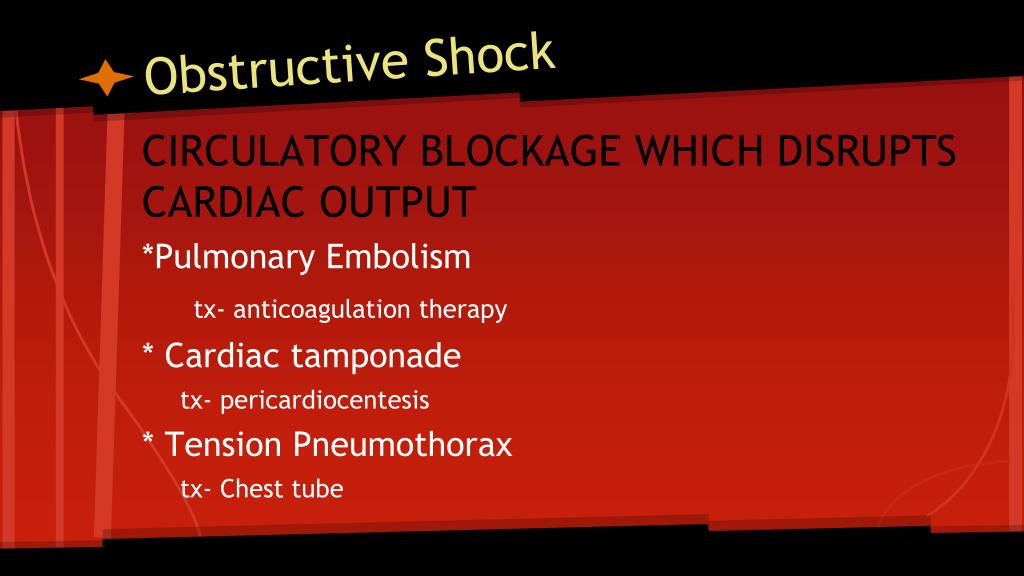 Obstructive Shock

CIRCULATORY BLOCKAGE WHICH DISRUPTS CARDIAC OUTPUT

*Pulmonary Embolism

tx- anticoagulation therapy

* Cardiac tamponade

tx- pericardiocentesis

* Tension Pneumothorax

tx- Chest tube